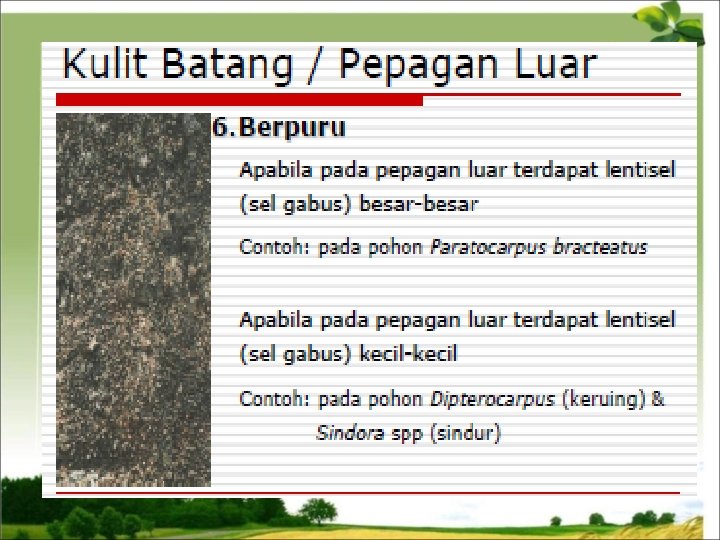 Kulit Batang / Pepagan Luar

6. Berpuru

Apabila pada pepagan luar terdapat lentisel (sel gabus) besar-besar

Contoh: pada pohon Paratocarpus bracteatus

Apabila pada pepagan luar terdapat lentisel (sel gabus) kecil-kecil

Contoh: pada pohon Dipterocarpus (keruing) & Sindora spp (sindur)